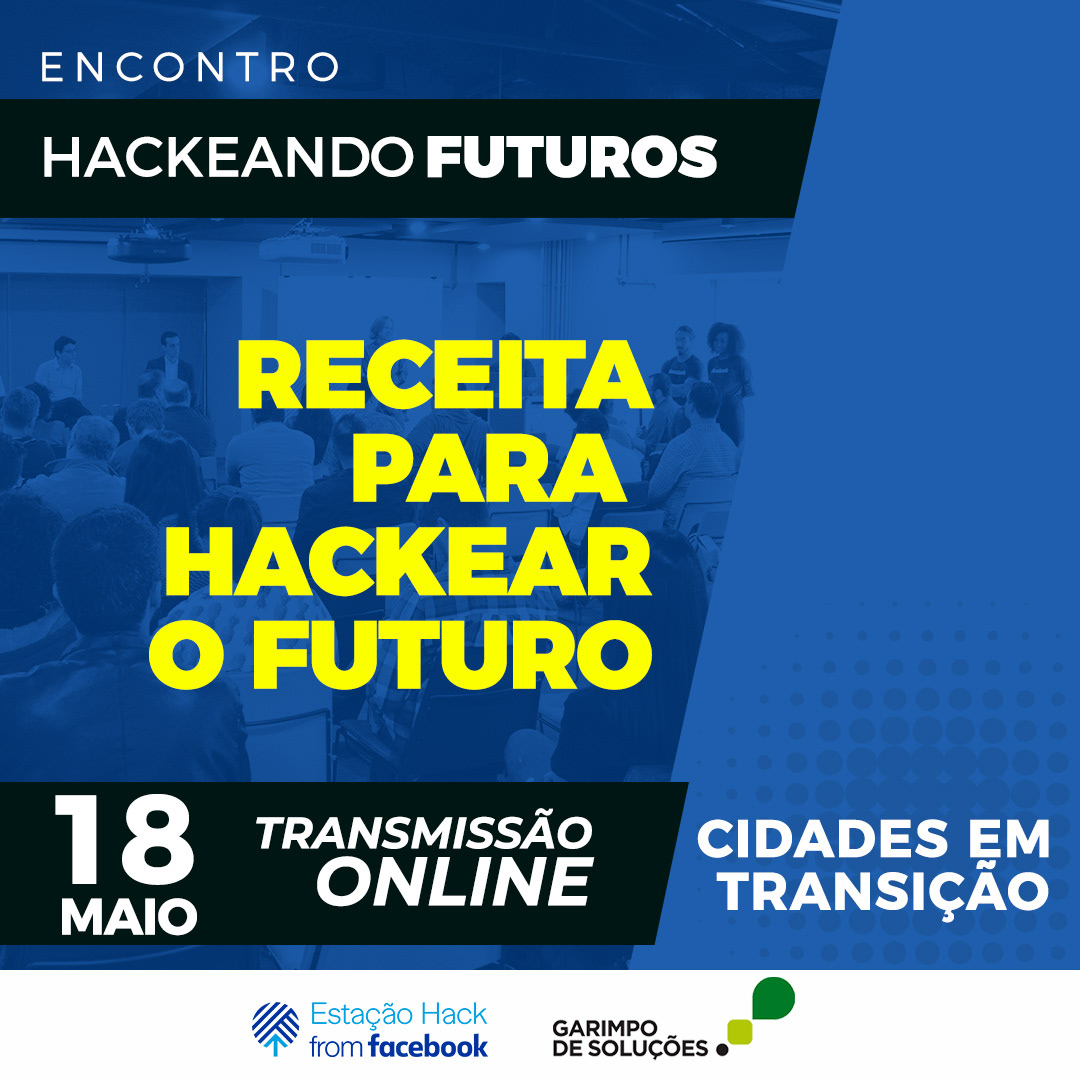 ENCONTRO

HACKEANDO FUTUROS

RECEITA PARA HACKEAR O FUTURO

18 MAIO

TRANSMISSÃO ONLINE

CIDADES EM TRANSIÇÃO

Estação Hack from facebook

GARIMPO DE SOLUÇÕES